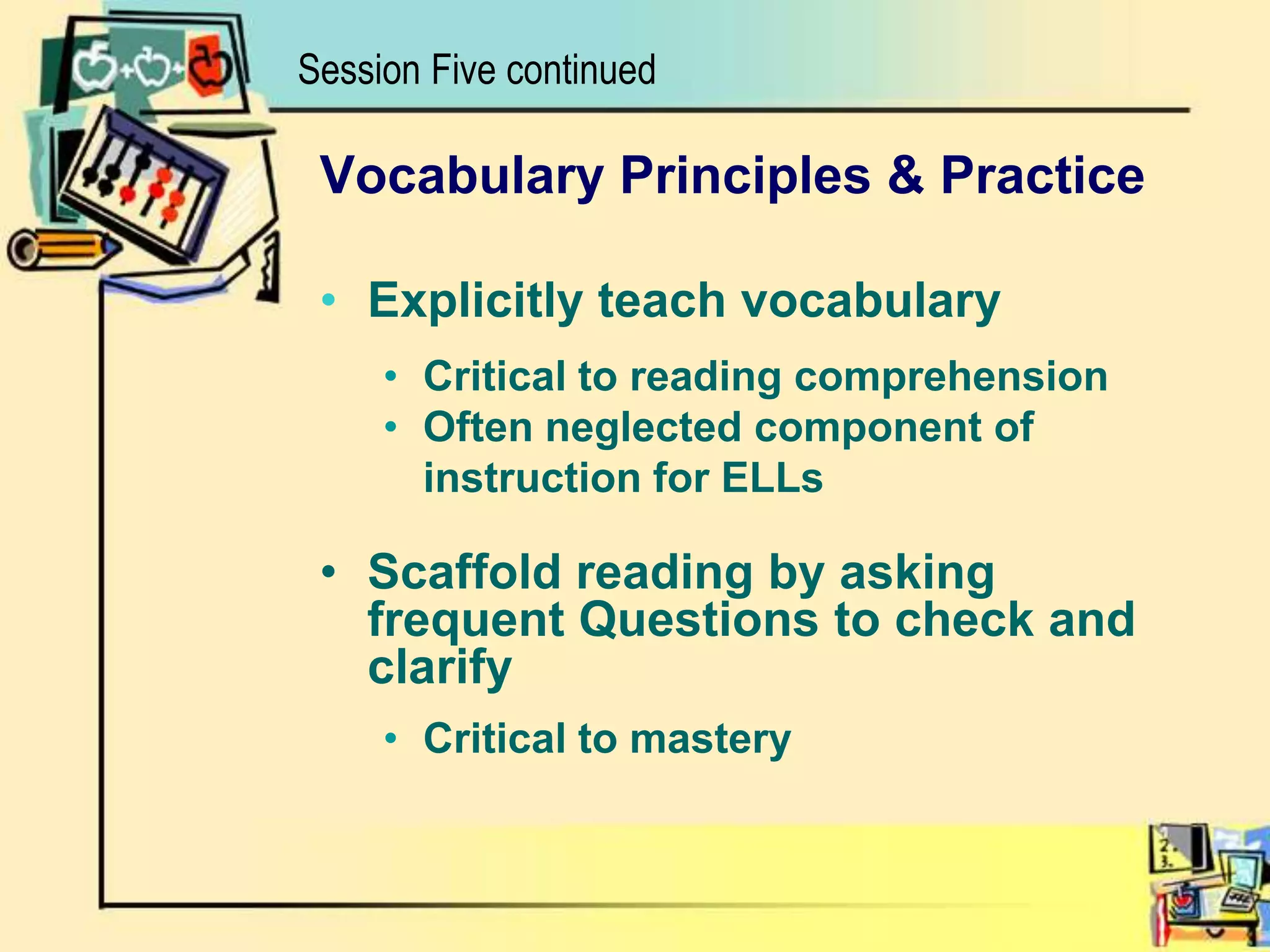 Session Five continued

Vocabulary Principles & Practice

• Explicitly teach vocabulary
  • Critical to reading comprehension
  • Often neglected component of instruction for ELLs

• Scaffold reading by asking frequent Questions to check and clarify
  • Critical to mastery